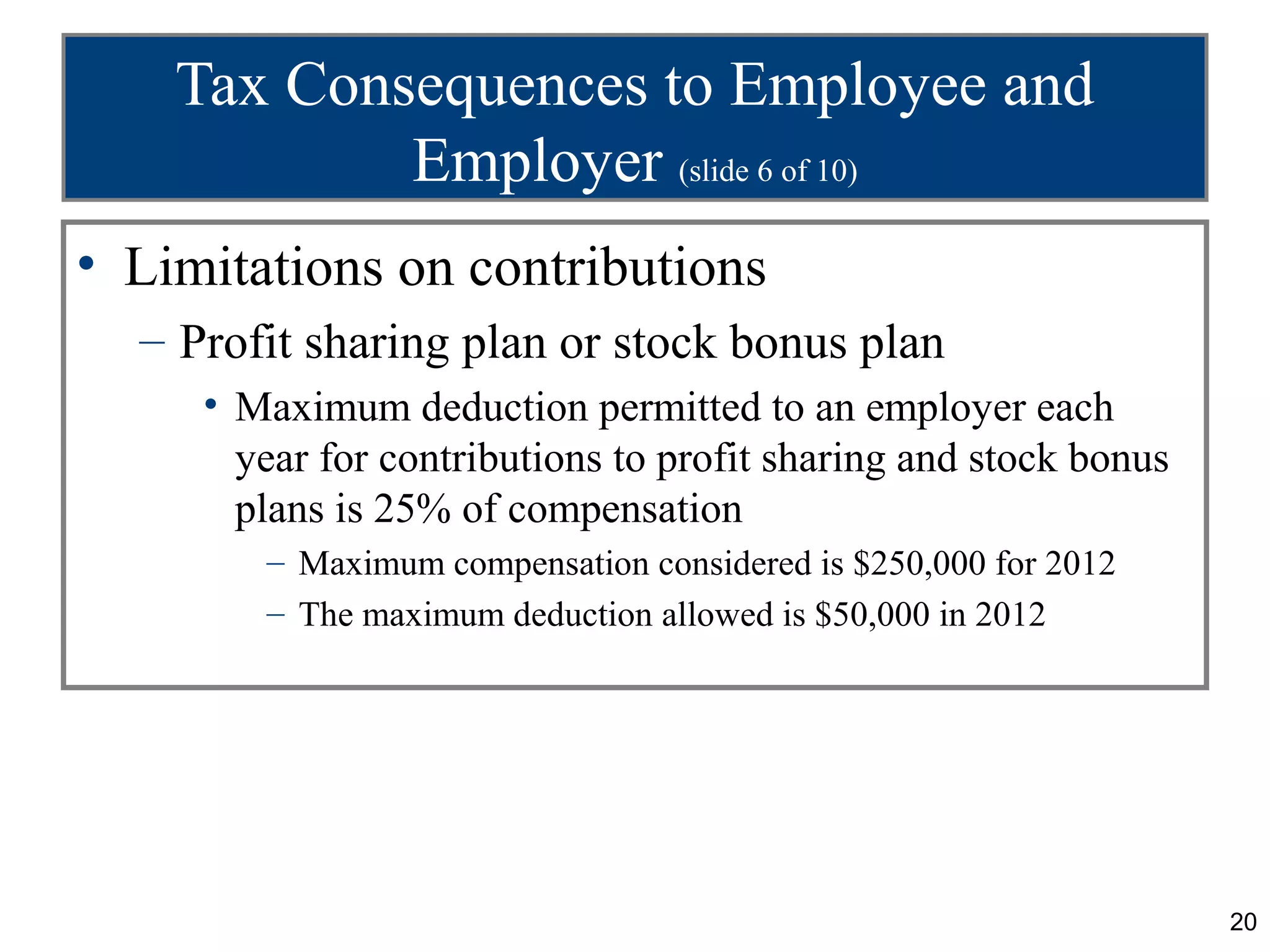 Tax Consequences to Employee and Employer (slide 6 of 10)

• Limitations on contributions
– Profit sharing plan or stock bonus plan
• Maximum deduction permitted to an employer each year for contributions to profit sharing and stock bonus plans is 25% of compensation
– Maximum compensation considered is \$250,000 for 2012
– The maximum deduction allowed is \$50,000 in 2012

20